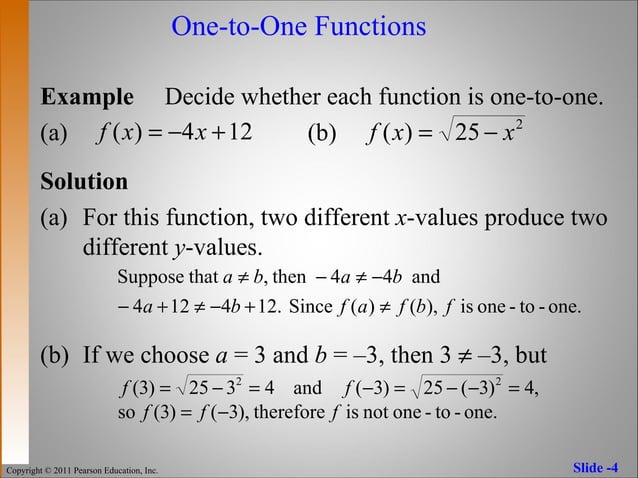 One-to-One Functions

**Example** Decide whether each function is one-to-one.
(a) $f(x) = -4x + 12$ (b) $f(x) = \sqrt{25 - x^2}$

**Solution**
(a) For this function, two different $x$-values produce two different $y$-values.

Suppose that $a \neq b$, then $-4a \neq -4b$ and $-4a + 12 \neq -4b + 12$. Since $f(a) \neq f(b)$, $f$ is one - to - one.

(b) If we choose $a = 3$ and $b = -3$, then $3 \neq -3$, but

$f(3) = \sqrt{25 - 3^2} = 4$ and $f(-3) = \sqrt{25 - (-3)^2} = 4$, so $f(3) = f(-3)$, therefore $f$ is not one - to - one.

Copyright © 2011 Pearson Education, Inc.

Slide -4